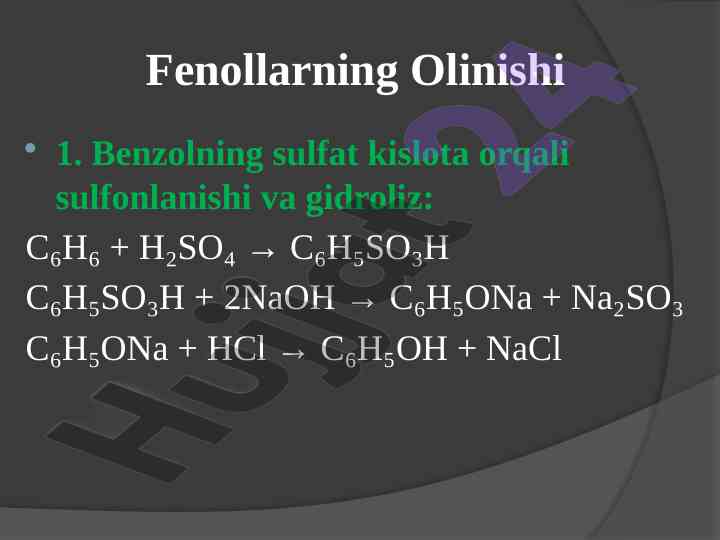 Fenollarning Olinishi

• 1. Benzolning sulfat kislota orqali sulfonlanishi va gidroliz:

$C_6H_6 + H_2SO_4 \rightarrow C_6H_5SO_3H$

$C_6H_5SO_3H + 2NaOH \rightarrow C_6H_5ONa + Na_2SO_3$

$C_6H_5ONa + HCl \rightarrow C_6H_5OH + NaCl$

Hujjat 24